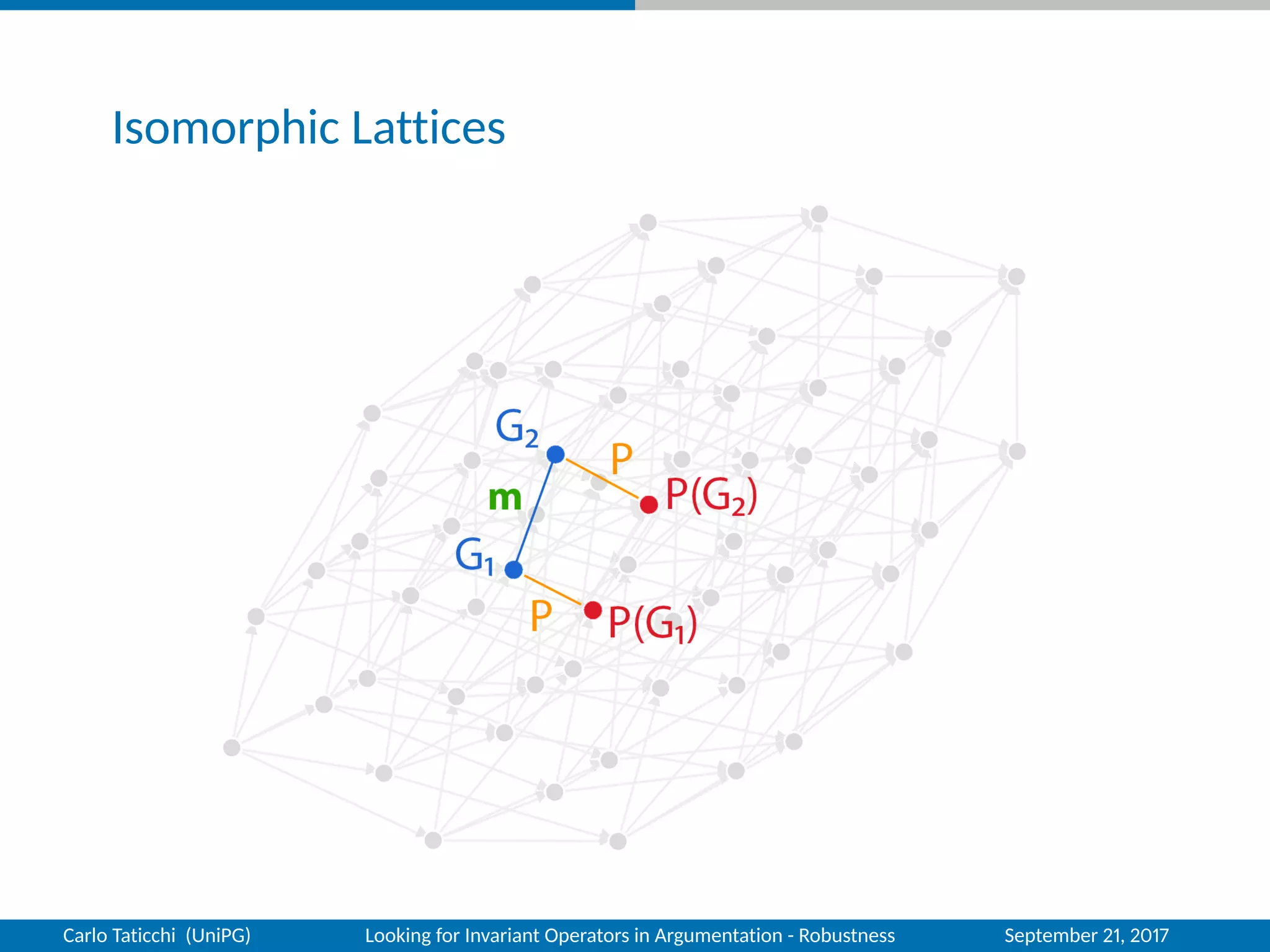 Isomorphic Lattices

$G_2$

P

m

$P(G_2)$

$G_1$

P

$P(G_1)$

Carlo Taticchi (UniPG) Looking for Invariant Operators in Argumentation - Robustness September 21, 2017